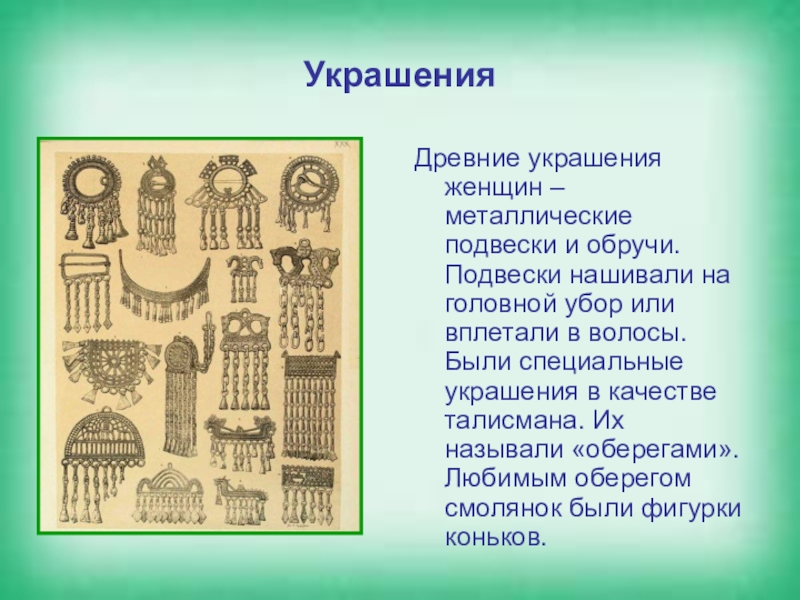 Украшения

Древние украшения женщин – металлические подвески и обручи. Подвески нашивали на головной убор или вплетали в волосы. Были специальные украшения в качестве талисмана. Их называли «оберегами». Любимым оберегом смолянок были фигурки коньков.